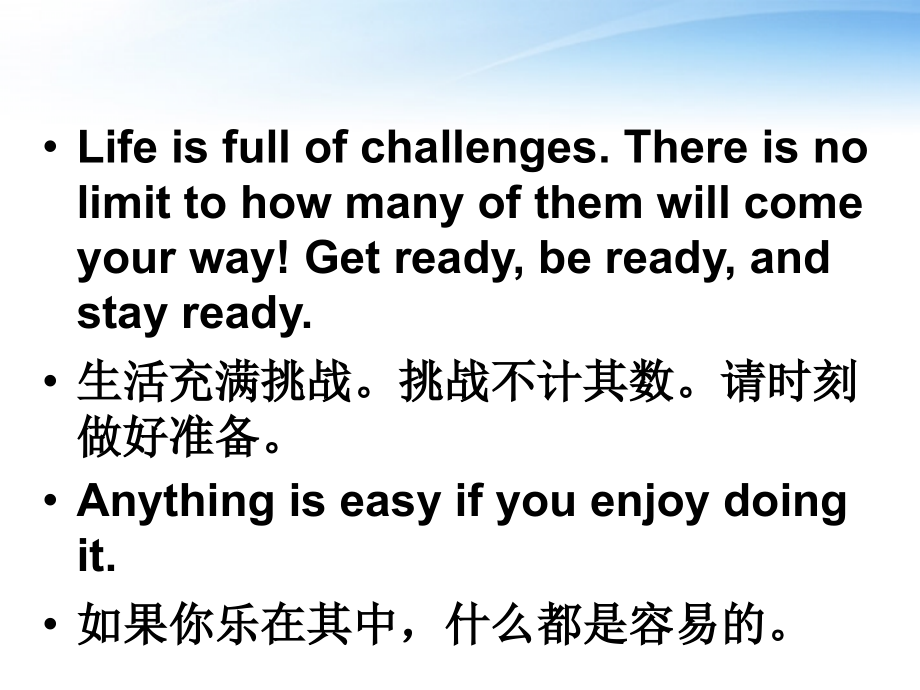 • Life is full of challenges. There is no limit to how many of them will come your way! Get ready, be ready, and stay ready.

• 生活充满挑战。挑战不计其数。请时刻做好准备。

• Anything is easy if you enjoy doing it.

• 如果你乐在其中，什么都是容易的。